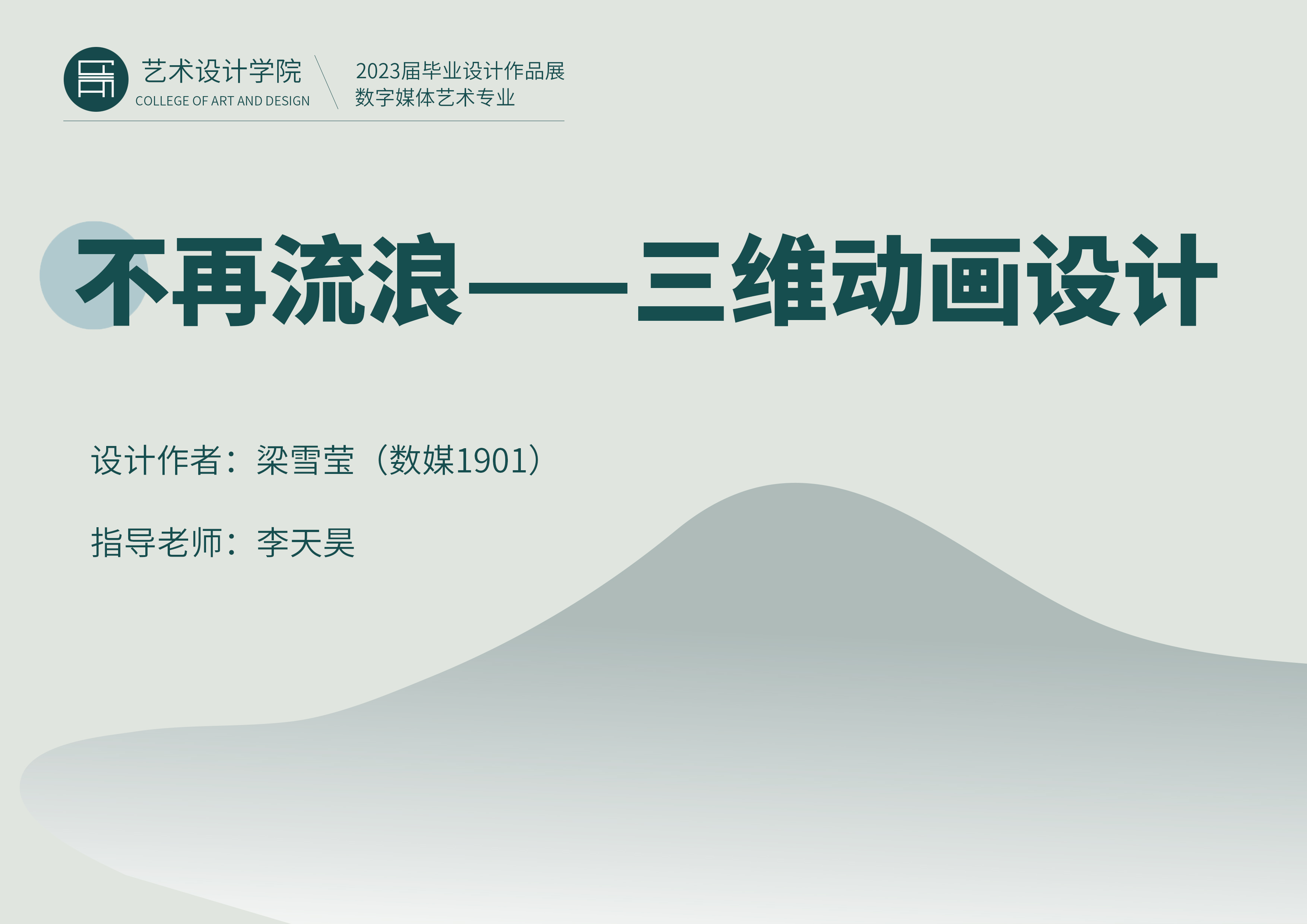 艺术设计学院
COLLEGE OF ART AND DESIGN

2023届毕业设计作品展
数字媒体艺术专业

不再流浪——三维动画设计

设计作者：梁雪莹（数媒1901）

指导老师：李天昊